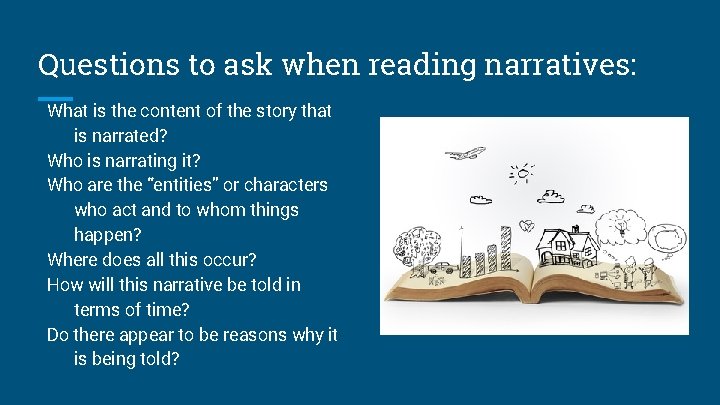 Questions to ask when reading narratives:

What is the content of the story that is narrated?
Who is narrating it?
Who are the "entities" or characters who act and to whom things happen?
Where does all this occur?
How will this narrative be told in terms of time?
Do there appear to be reasons why it is being told?